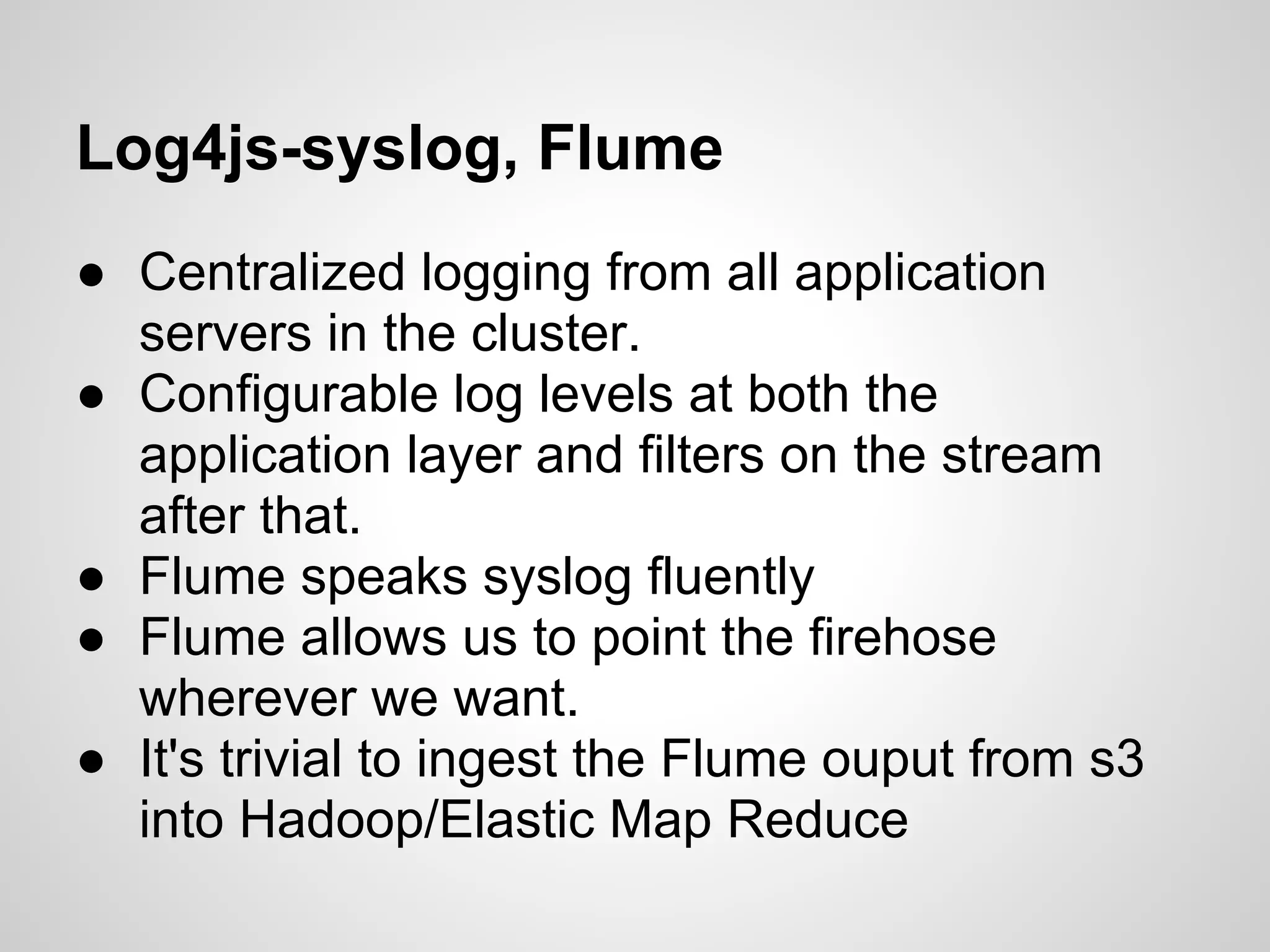 Log4js-syslog, Flume

● Centralized logging from all application servers in the cluster.
● Configurable log levels at both the application layer and filters on the stream after that.
● Flume speaks syslog fluently
● Flume allows us to point the firehose wherever we want.
● It's trivial to ingest the Flume ouput from s3 into Hadoop/Elastic Map Reduce